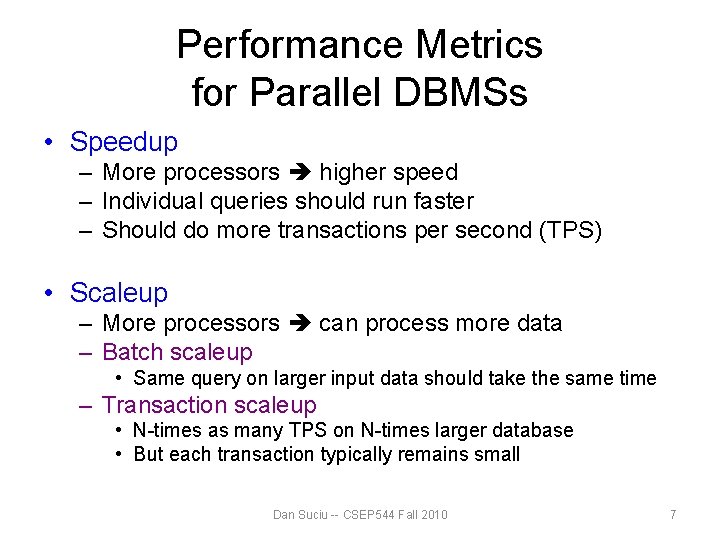 Performance Metrics for Parallel DBMSs

• Speedup
– More processors ➔ higher speed
– Individual queries should run faster
– Should do more transactions per second (TPS)

• Scaleup
– More processors ➔ can process more data
– Batch scaleup
• Same query on larger input data should take the same time
– Transaction scaleup
• N-times as many TPS on N-times larger database
• But each transaction typically remains small

Dan Suciu -- CSEP544 Fall 2010

7